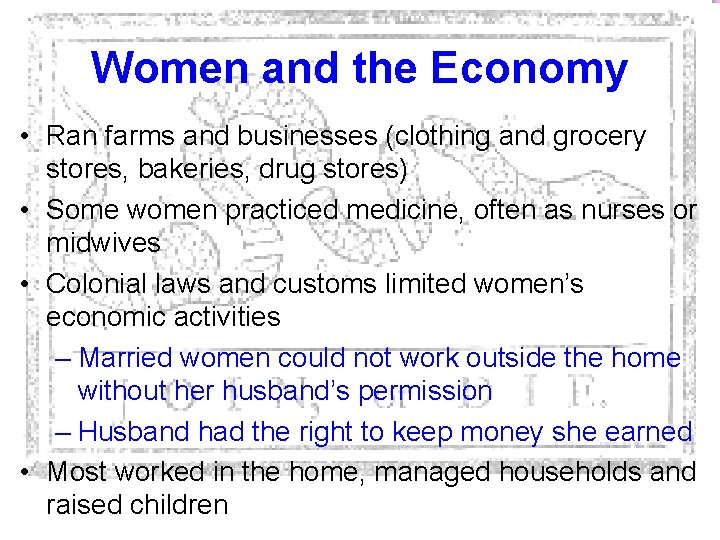 Women and the Economy

• Ran farms and businesses (clothing and grocery stores, bakeries, drug stores)

• Some women practiced medicine, often as nurses or midwives

• Colonial laws and customs limited women's economic activities

– Married women could not work outside the home without her husband's permission

– Husband had the right to keep money she earned

• Most worked in the home, managed households and raised children